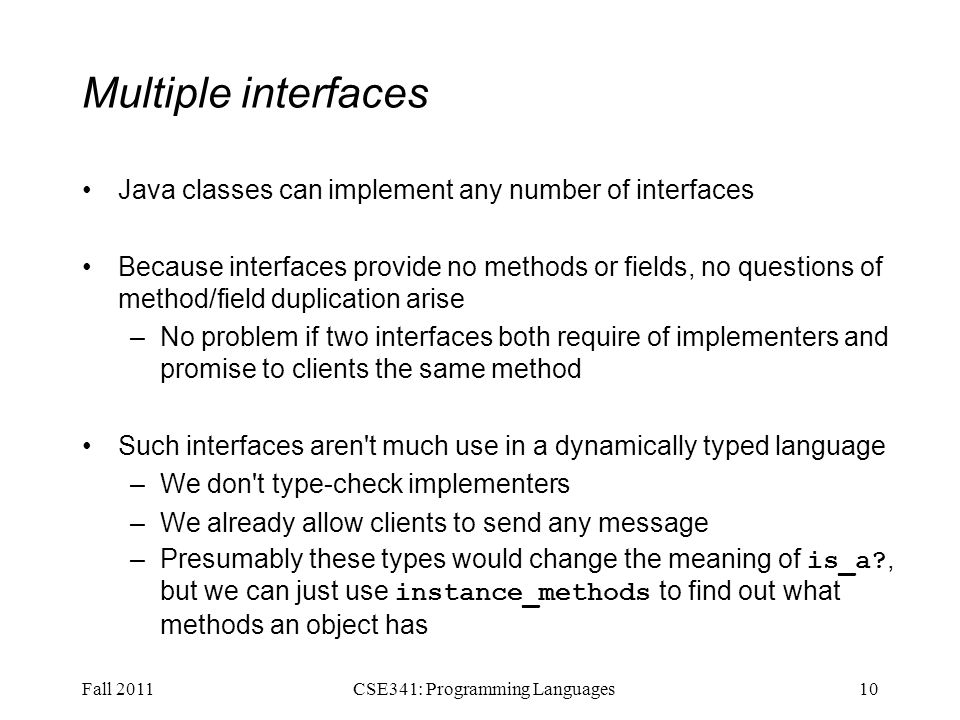 Multiple interfaces

• Java classes can implement any number of interfaces

• Because interfaces provide no methods or fields, no questions of method/field duplication arise
  – No problem if two interfaces both require of implementers and promise to clients the same method

• Such interfaces aren't much use in a dynamically typed language
  – We don't type-check implementers
  – We already allow clients to send any message
  – Presumably these types would change the meaning of is_a?, but we can just use instance_methods to find out what methods an object has

Fall 2011

CSE341: Programming Languages

10